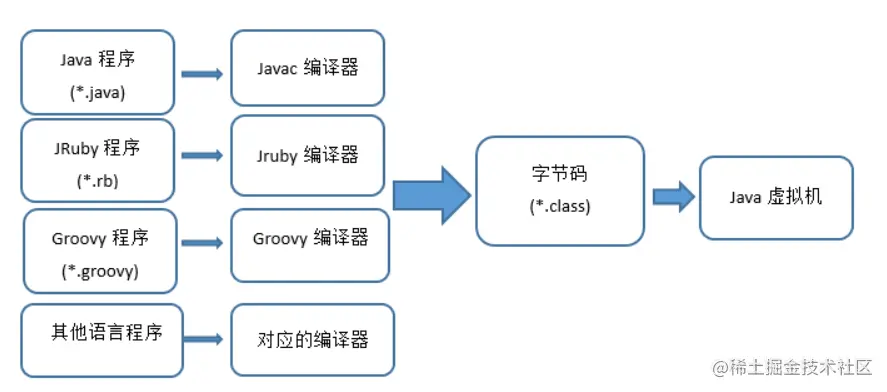 Java 程序
(*.java)

Javac 编译器

JRuby 程序
(*.rb)

Jruby 编译器

Groovy 程序
(*.groovy)

Groovy 编译器

其他语言程序

对应的编译器

字节码
(*.class)

Java 虚拟机

@稀土掘金技术社区